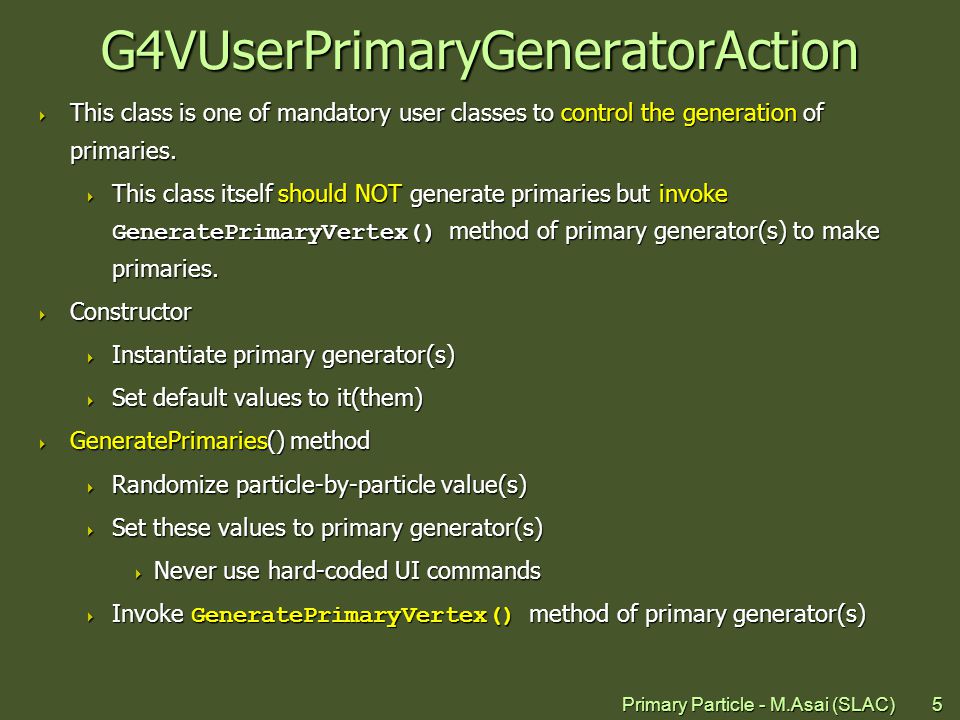 G4VUserPrimaryGeneratorAction

This class is one of mandatory user classes to control the generation of primaries.

This class itself should NOT generate primaries but invoke GeneratePrimaryVertex() method of primary generator(s) to make primaries.

Constructor

Instantiate primary generator(s)

Set default values to it(them)

GeneratePrimaries() method

Randomize particle-by-particle value(s)

Set these values to primary generator(s)

Never use hard-coded UI commands

Invoke GeneratePrimaryVertex() method of primary generator(s)

Primary Particle - M.Asai (SLAC) 5